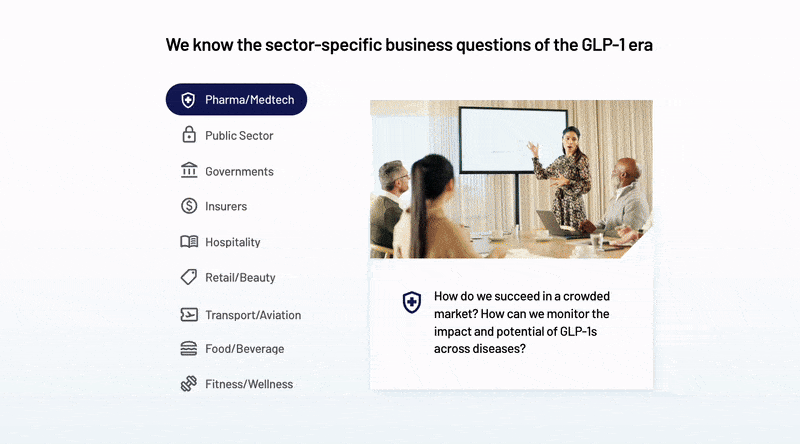 We know the sector-specific business questions of the GLP-1 era

Pharma/Medtech
Public Sector
Governments
Insurers
Hospitality
Retail/Beauty
Transport/Aviation
Food/Beverage
Fitness/Wellness

How do we succeed in a crowded market? How can we monitor the impact and potential of GLP-1s across diseases?